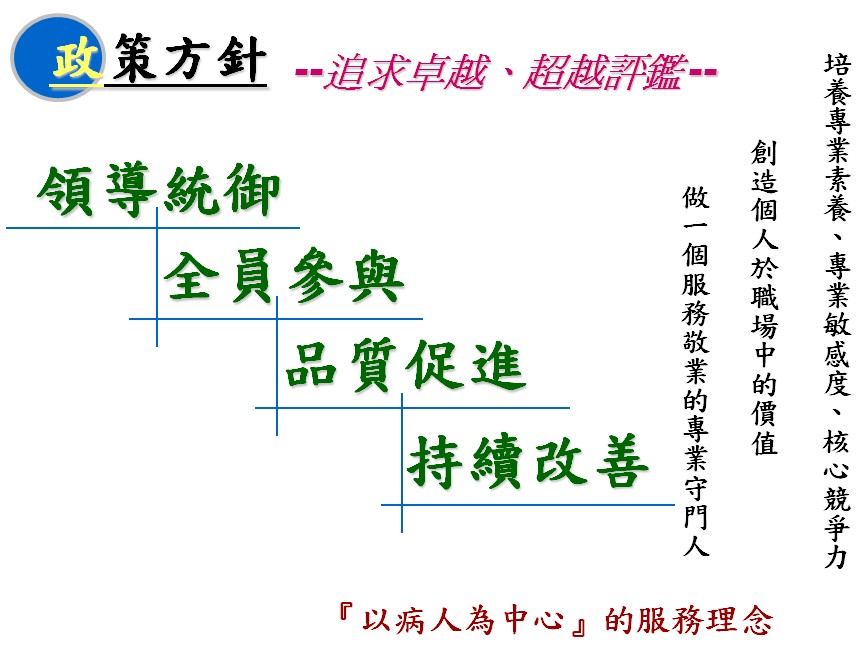 政策方針 --追求卓越、超越評鑑--

領導統御

全員參與

品質促進

持續改善

培養專業素養、專業敏感度、核心競爭力

創造個人於職場中的價值

做一個服務敬業的專業守門人

『以病人為中心』的服務理念